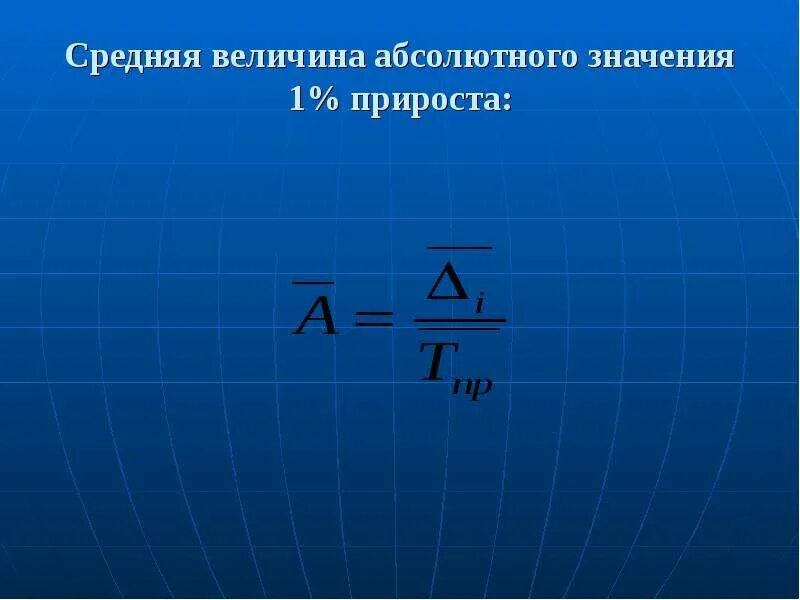 Средняя величина абсолютного значения 1% прироста:

$\overline{A} = \frac{\overline{\Delta_i}}{\overline{T_{пр}}}$